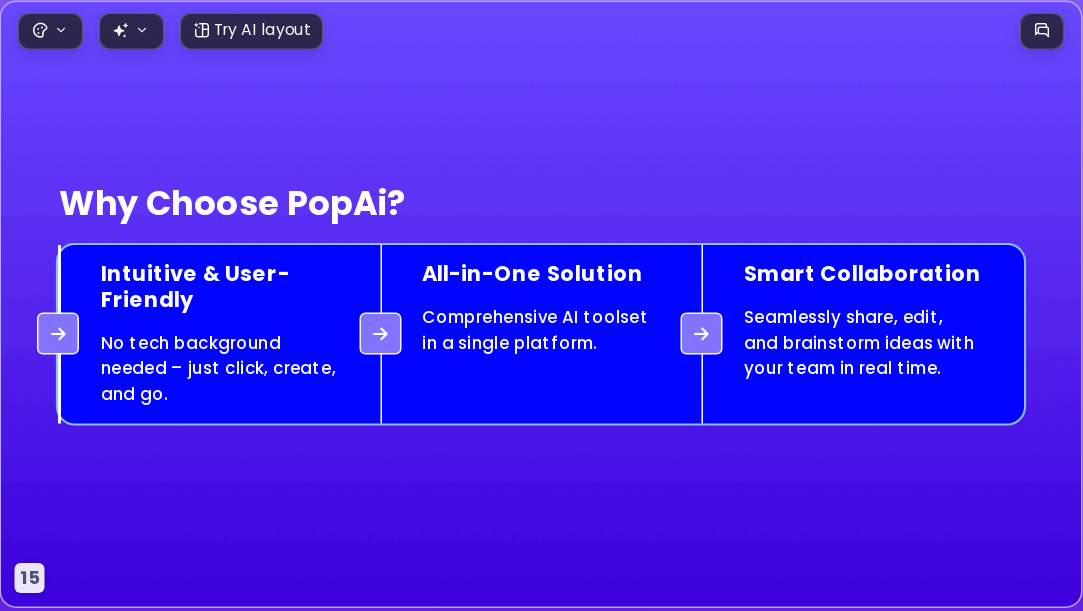 Try AI layout

Why Choose PopAi?

Intuitive & User-Friendly

No tech background needed – just click, create, and go.

All-in-One Solution

Comprehensive AI toolset in a single platform.

Smart Collaboration

Seamlessly share, edit, and brainstorm ideas with your team in real time.

15